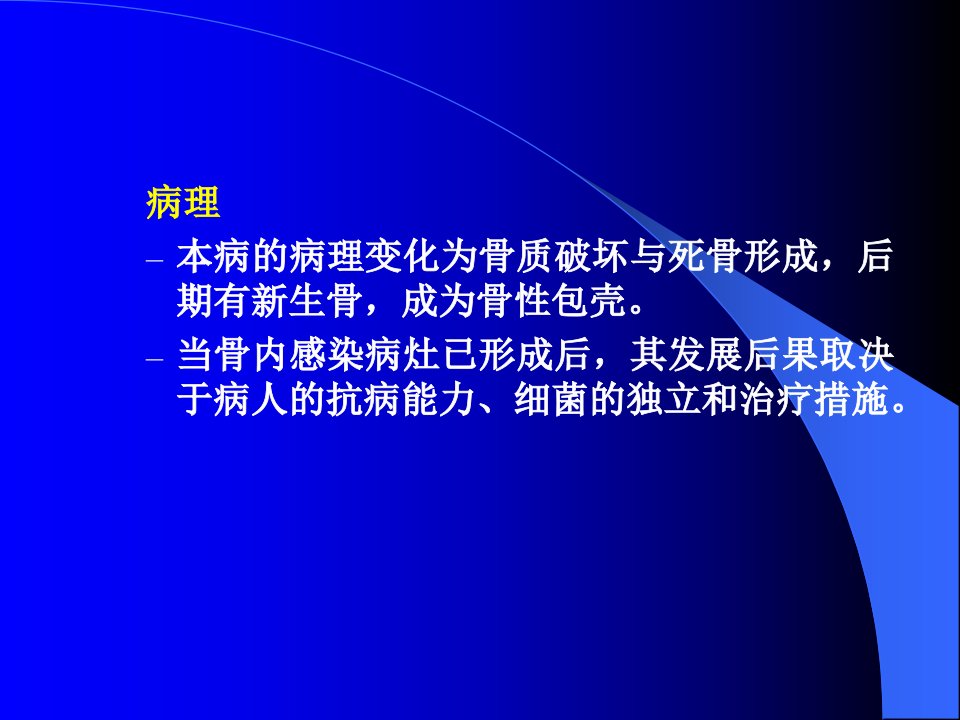 病理

– 本病的病理变化为骨质破坏与死骨形成，后期有新生骨，成为骨性包壳。

– 当骨内感染病灶已形成后，其发展后果取决于病人的抗病能力、细菌的独立和治疗措施。